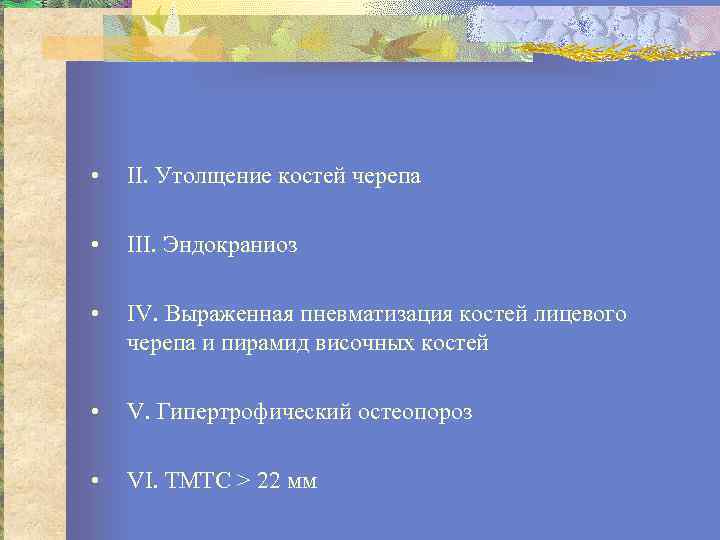 • II. Утолщение костей черепа

• III. Эндокраниоз

• IV. Выраженная пневматизация костей лицевого черепа и пирамид височных костей

• V. Гипертрофический остеопороз

• VI. ТМТС > 22 мм